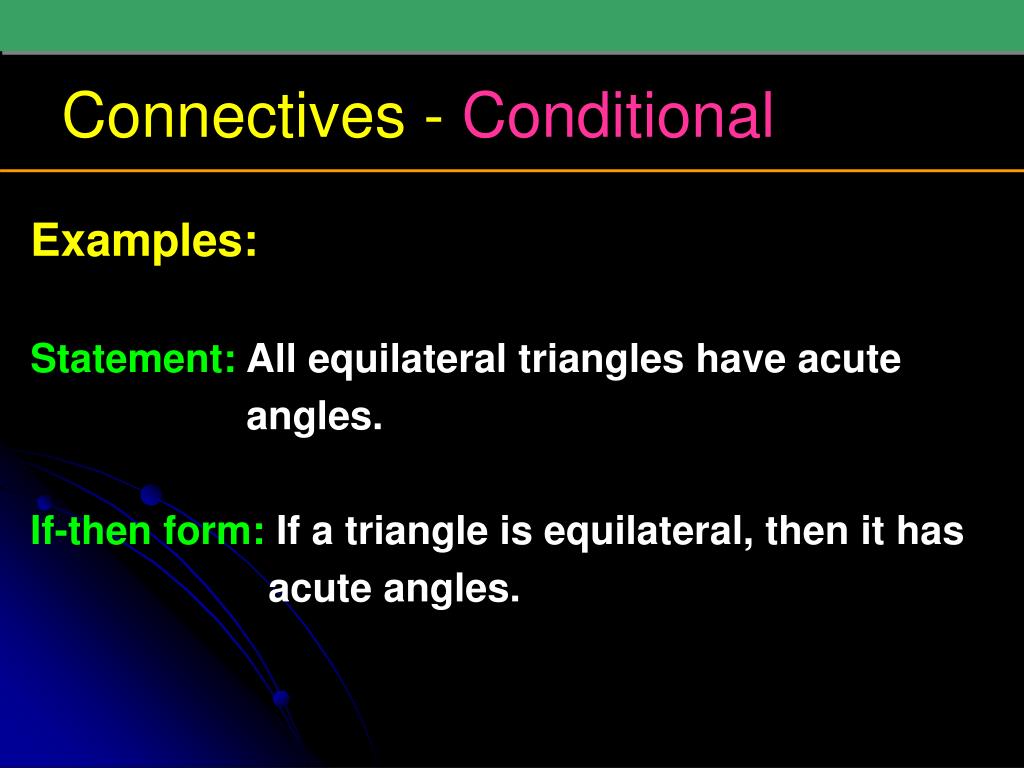 Connectives - Conditional

Examples:

Statement: All equilateral triangles have acute angles.

If-then form: If a triangle is equilateral, then it has acute angles.